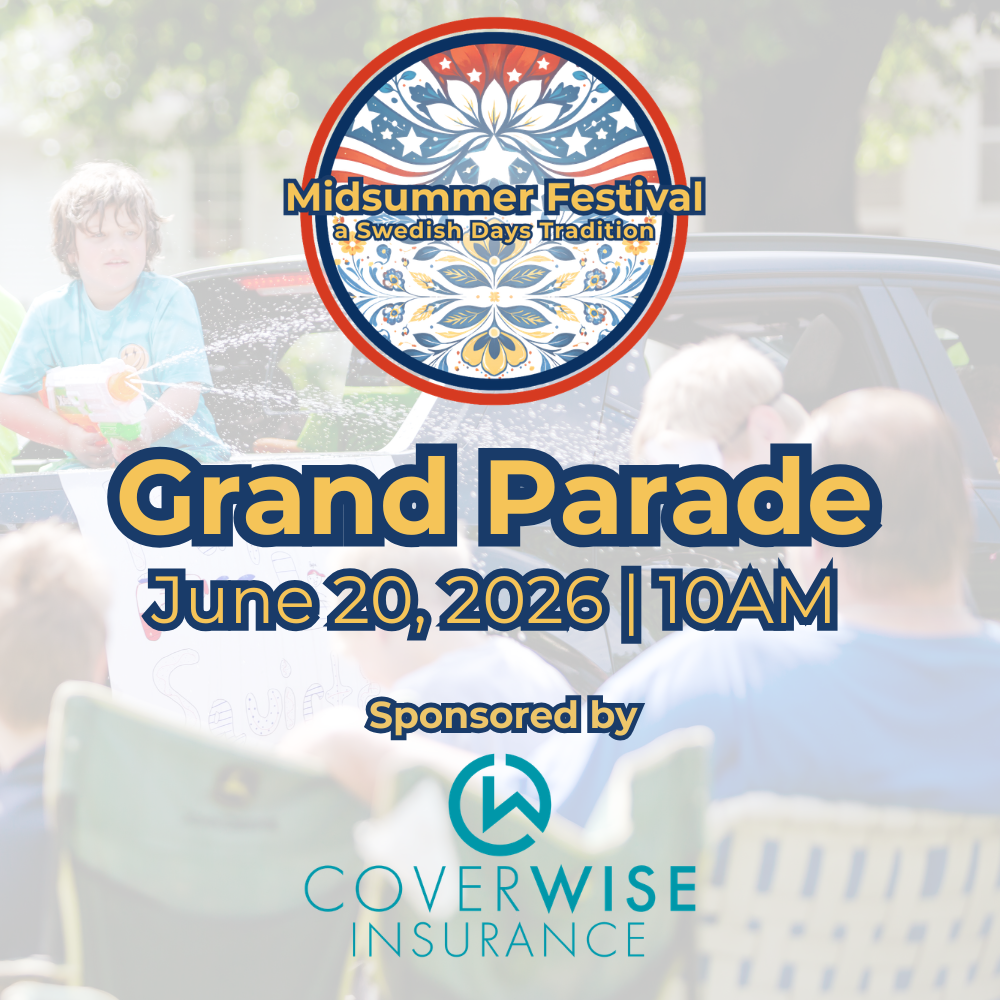 Midsummer Festival
a Swedish Days Tradition

Grand Parade
June 20, 2026 | 10AM

Sponsored by

COVERWISE
INSURANCE